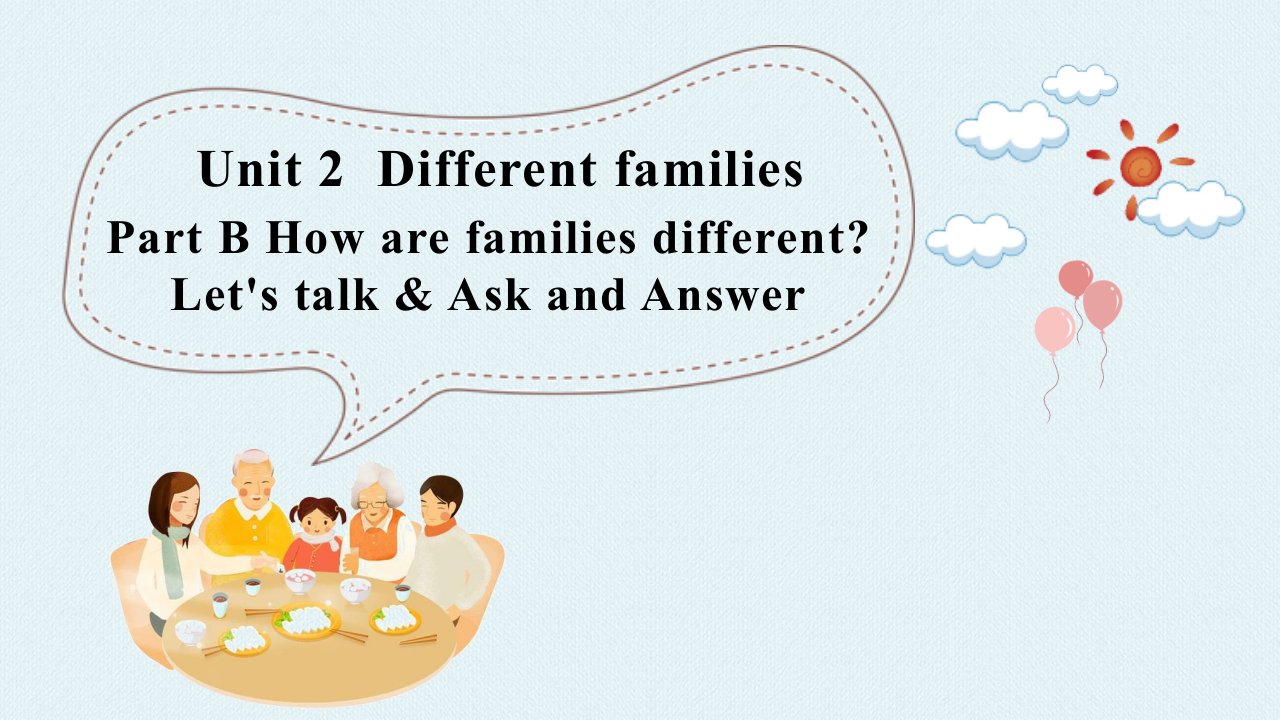 Unit 2 Different families
Part B How are families different?
Let's talk & Ask and Answer